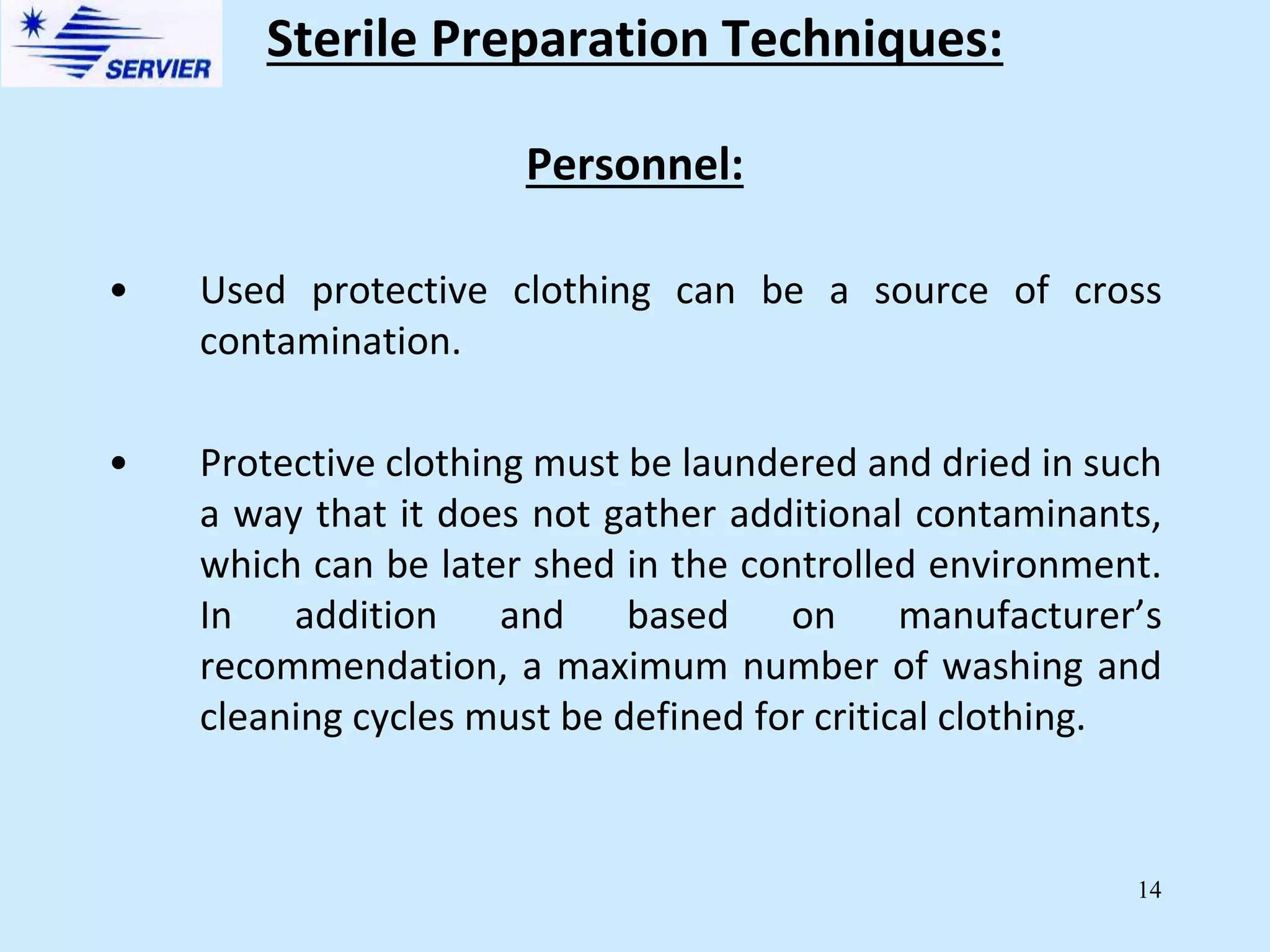 SERVIER

Sterile Preparation Techniques:

Personnel:

• Used protective clothing can be a source of cross contamination.

• Protective clothing must be laundered and dried in such a way that it does not gather additional contaminants, which can be later shed in the controlled environment. In addition and based on manufacturer’s recommendation, a maximum number of washing and cleaning cycles must be defined for critical clothing.

14